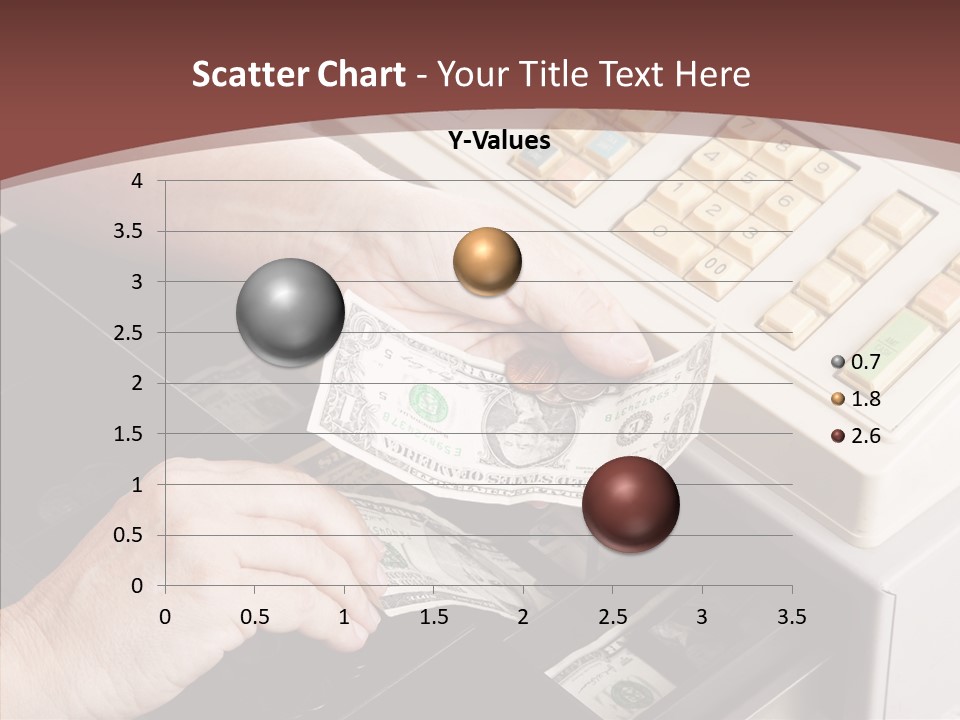 Scatter Chart - Your Title Text Here

Y-Values

4
3.5
3
2.5
2
1.5
1
0.5
0

0 0.5 1 1.5 2 2.5 3 3.5

0.7
1.8
2.6